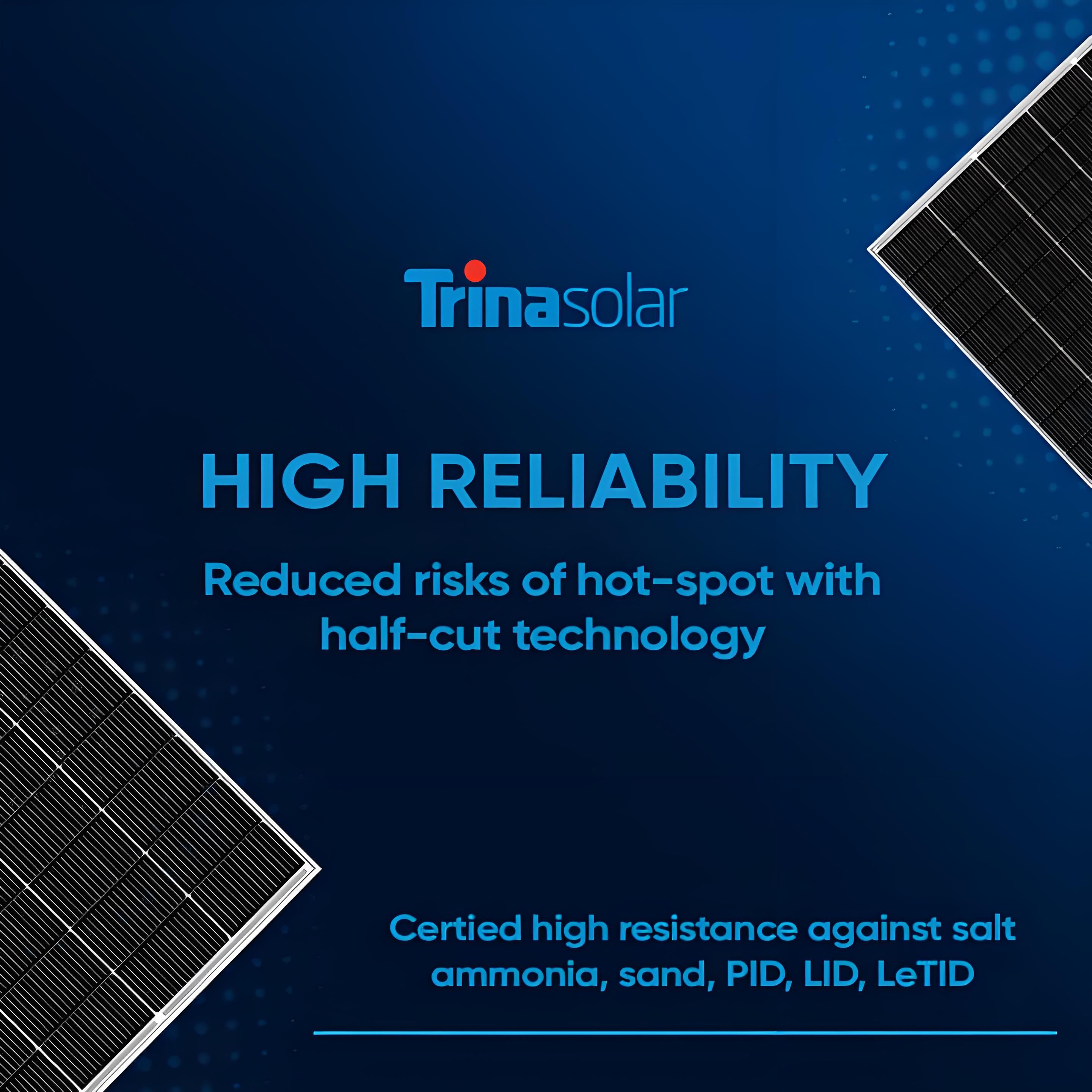 Trinasolar

HIGH RELIABILITY

Reduced risks of hot-spot with half-cut technology

Certied high resistance against salt ammonia, sand, PID, LID, LeTID